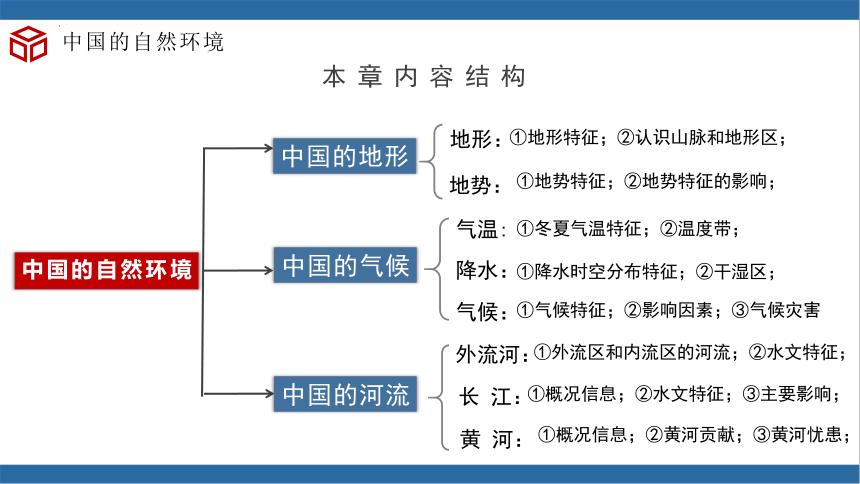 中国的自然环境

本章内容结构

中国的自然环境

中国的地形
地形：①地形特征；②认识山脉和地形区；
地势：①地势特征；②地势特征的影响；

中国的气候
气温：①冬夏气温特征；②温度带；
降水：①降水时空分布特征；②干湿区；
气候：①气候特征；②影响因素；③气候灾害

中国的河流
外流河：①外流区和内流区的河流；②水文特征；
长 江：①概况信息；②水文特征；③主要影响；
黄 河：①概况信息；②黄河贡献；③黄河忧患；